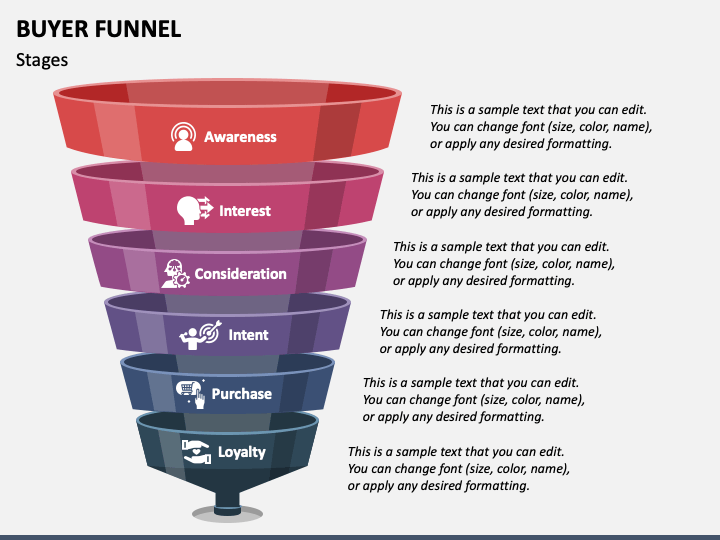 BUYER FUNNEL

Stages

Awareness

This is a sample text that you can edit. You can change font (size, color, name), or apply any desired formatting.

Interest

This is a sample text that you can edit. You can change font (size, color, name), or apply any desired formatting.

Consideration

This is a sample text that you can edit. You can change font (size, color, name), or apply any desired formatting.

Intent

This is a sample text that you can edit. You can change font (size, color, name), or apply any desired formatting.

Purchase

This is a sample text that you can edit. You can change font (size, color, name), or apply any desired formatting.

Loyalty

This is a sample text that you can edit. You can change font (size, color, name), or apply any desired formatting.